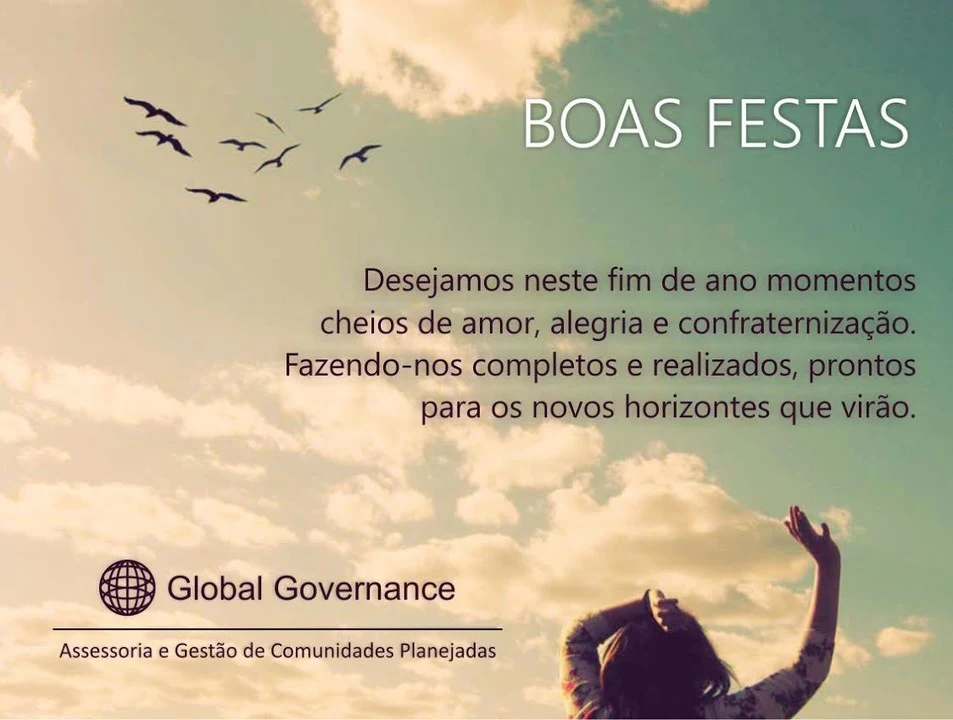 BOAS FESTAS

Desejamos neste fim de ano momentos cheios de amor, alegria e confraternização. Fazendo-nos completos e realizados, prontos para os novos horizontes que virão.

Global Governance

Assessoria e Gestão de Comunidades Planejadas